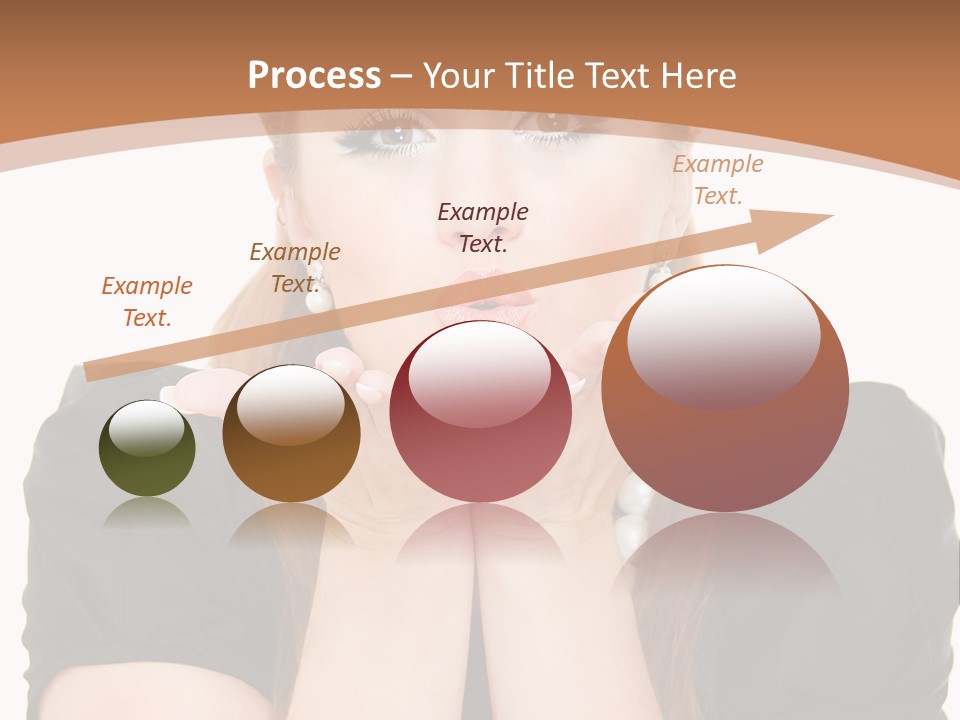 Process – Your Title Text Here

Example Text.

Example Text.

Example Text.

Example Text.